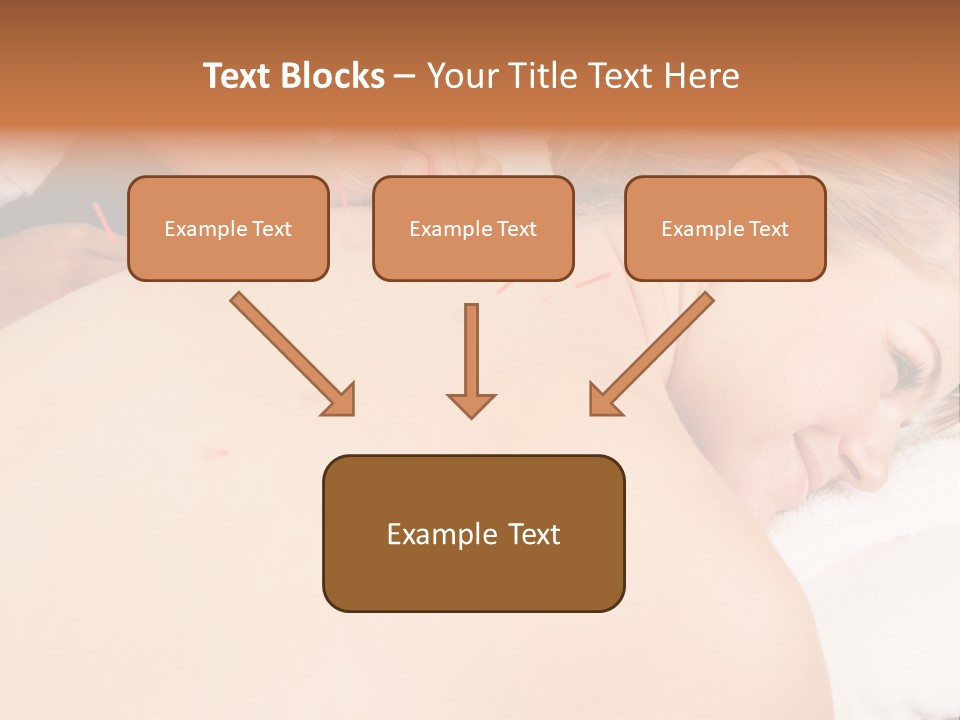 Text Blocks – Your Title Text Here

Example Text

Example Text

Example Text

Example Text